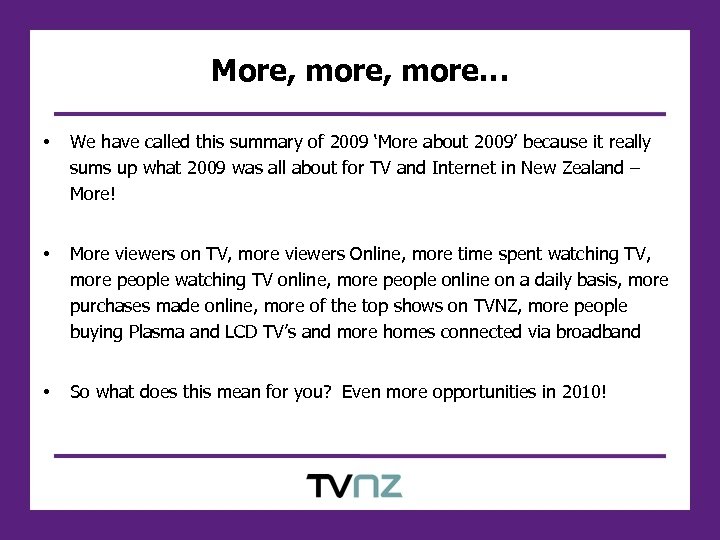 More, more, more…

• We have called this summary of 2009 ‘More about 2009’ because it really sums up what 2009 was all about for TV and Internet in New Zealand – More!

• More viewers on TV, more viewers Online, more time spent watching TV, more people watching TV online, more people online on a daily basis, more purchases made online, more of the top shows on TVNZ, more people buying Plasma and LCD TV’s and more homes connected via broadband

• So what does this mean for you? Even more opportunities in 2010!

TVNZ